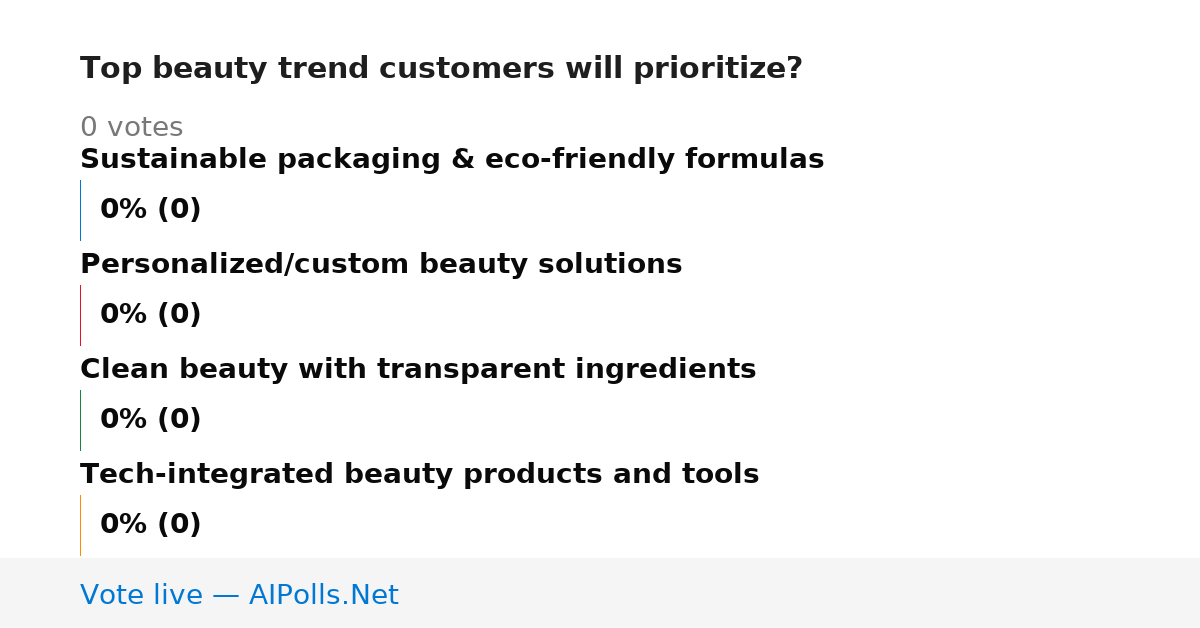 Top beauty trend customers will prioritize?

0 votes

Sustainable packaging & eco-friendly formulas

0% (0)

Personalized/custom beauty solutions

0% (0)

Clean beauty with transparent ingredients

0% (0)

Tech-integrated beauty products and tools

0% (0)

Vote live — AIPolls.Net